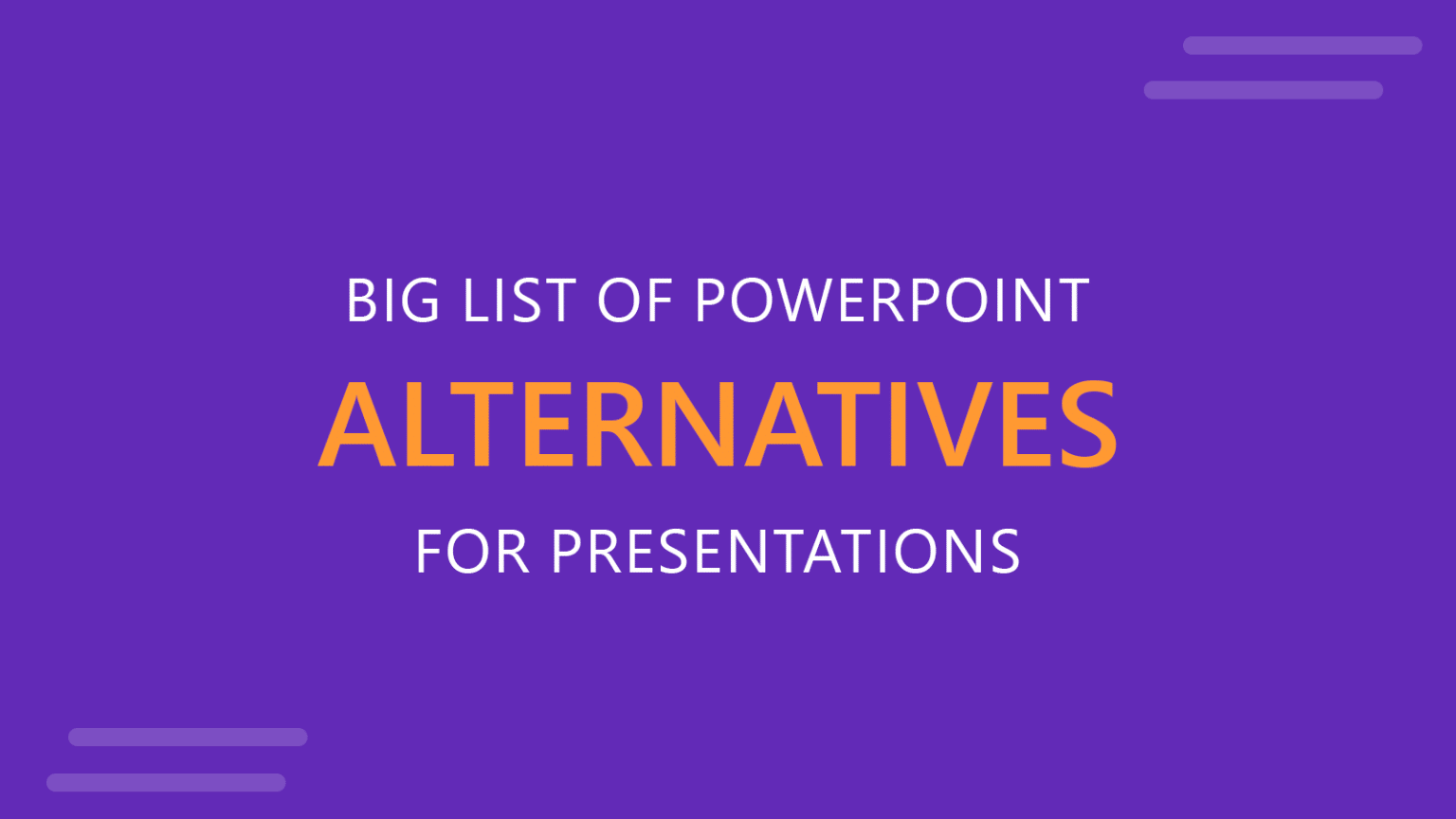 BIG LIST OF POWERPOINT

ALTERNATIVES

FOR PRESENTATIONS